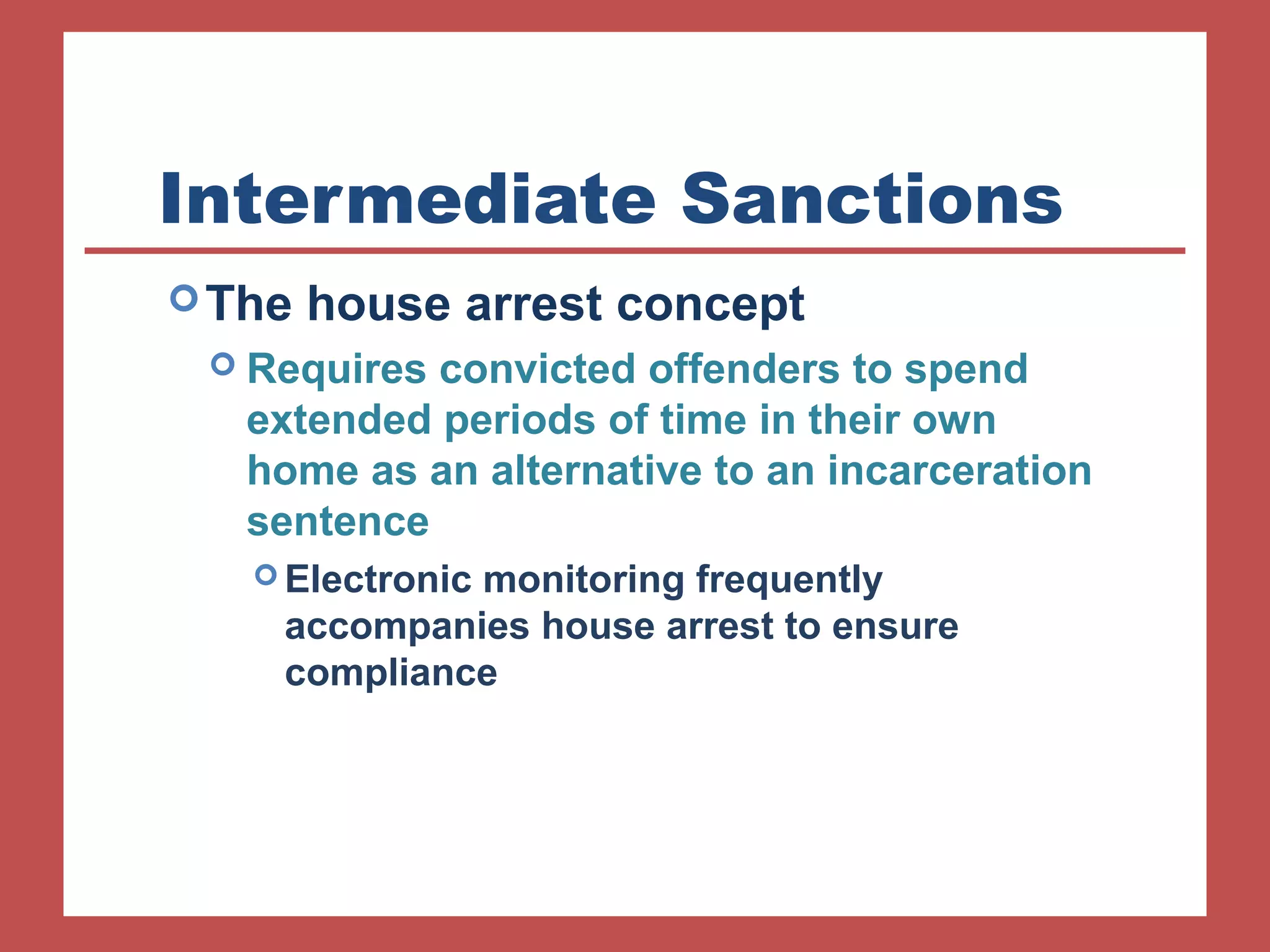 Intermediate Sanctions

The house arrest concept

Requires convicted offenders to spend extended periods of time in their own home as an alternative to an incarceration sentence

Electronic monitoring frequently accompanies house arrest to ensure compliance